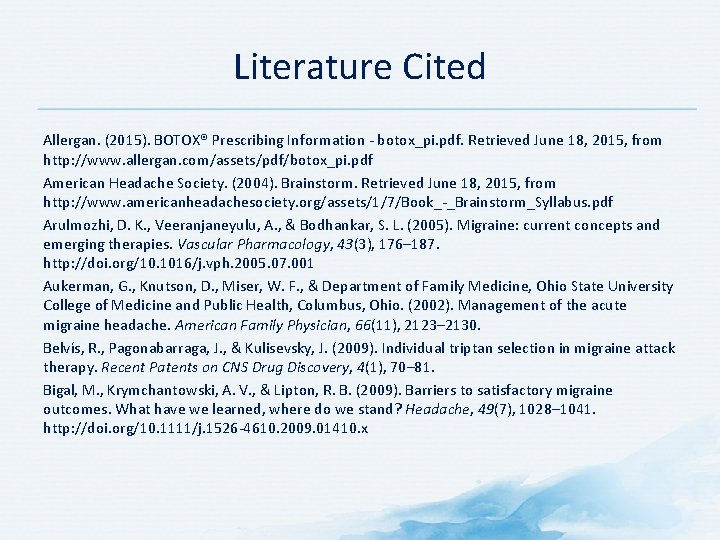 Literature Cited

Allergan. (2015). BOTOX® Prescribing Information - botox_pi.pdf. Retrieved June 18, 2015, from http://www.allergan.com/assets/pdf/botox_pi.pdf

American Headache Society. (2004). Brainstorm. Retrieved June 18, 2015, from http://www.americanheadachesociety.org/assets/1/7/Book_-_Brainstorm_Syllabus.pdf

Arulmozhi, D. K., Veeranjaneyulu, A., & Bodhankar, S. L. (2005). Migraine: current concepts and emerging therapies. Vascular Pharmacology, 43(3), 176–187. http://doi.org/10.1016/j.vph.2005.07.001

Aukerman, G., Knutson, D., Miser, W. F., & Department of Family Medicine, Ohio State University College of Medicine and Public Health, Columbus, Ohio. (2002). Management of the acute migraine headache. American Family Physician, 66(11), 2123–2130.

Belvís, R., Pagonabarraga, J., & Kulisevsky, J. (2009). Individual triptan selection in migraine attack therapy. Recent Patents on CNS Drug Discovery, 4(1), 70–81.

Bigal, M., Krymchantowski, A. V., & Lipton, R. B. (2009). Barriers to satisfactory migraine outcomes. What have we learned, where do we stand? Headache, 49(7), 1028–1041. http://doi.org/10.1111/j.1526-4610.2009.01410.x